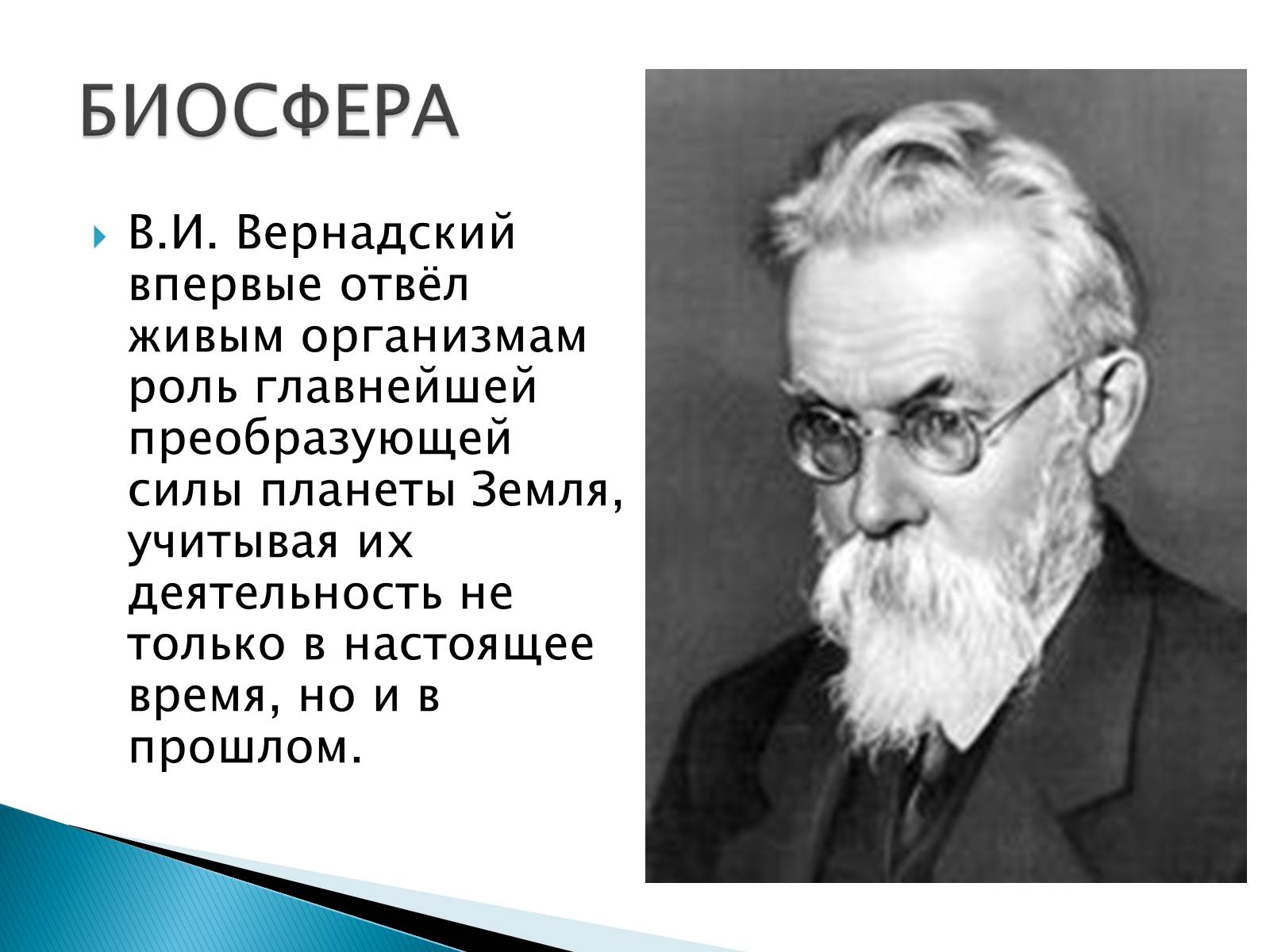 БИОСФЕРА

В.И. Вернадский впервые отвёл живым организмам роль главнейшей преобразующей силы планеты Земля, учитывая их деятельность не только в настоящее время, но и в прошлом.